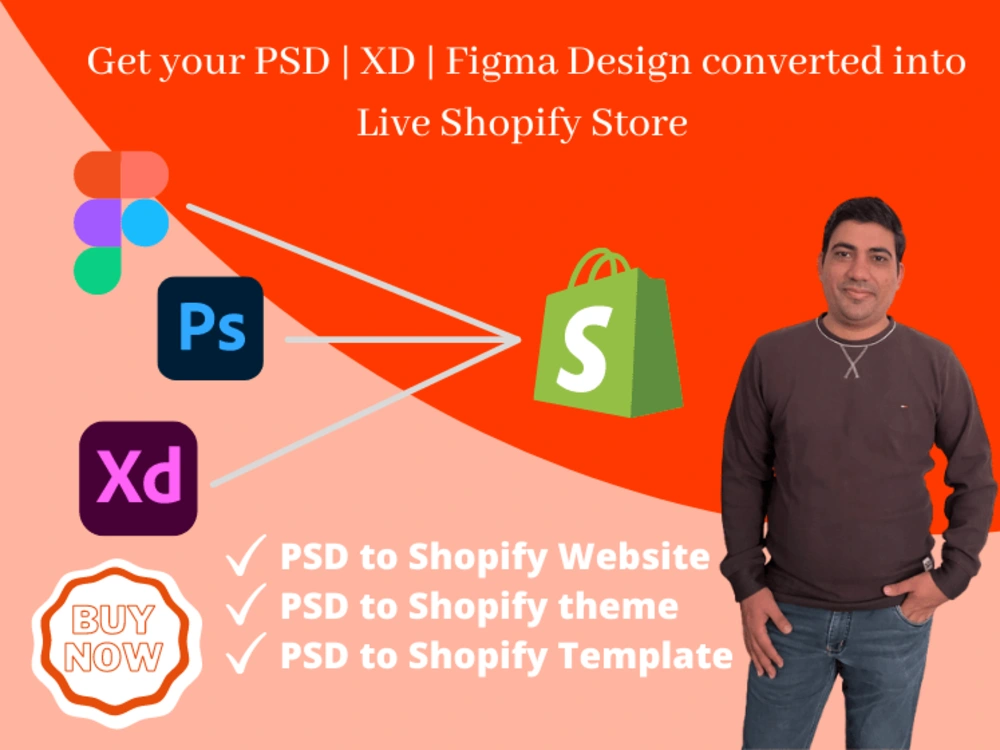 Get your PSD | XD | Figma Design converted into Live Shopify Store

Ps

Xd

S

✓ PSD to Shopify Website
✓ PSD to Shopify theme
✓ PSD to Shopify Template

BUY NOW